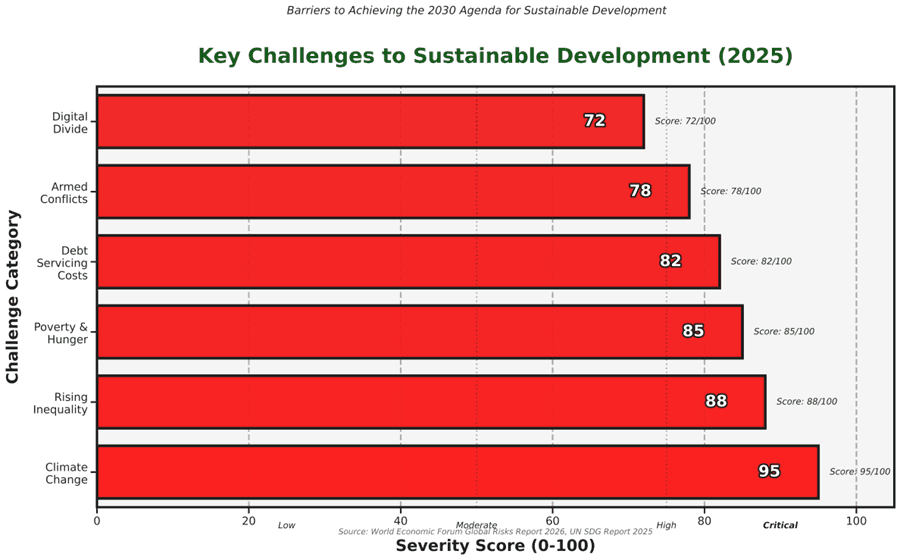 Barriers to Achieving the 2030 Agenda for Sustainable Development

Key Challenges to Sustainable Development (2025)

Challenge Category

Digital Divide
72
Score: 72/100

Armed Conflicts
78
Score: 78/100

Debt Servicing Costs
82
Score: 82/100

Poverty & Hunger
85
Score: 85/100

Rising Inequality
88
Score: 88/100

Climate Change
95
Score: 95/100

0 20 40 60 80 100

Low Moderate High Critical

Source: World Economic Forum Global Risks Report 2026, UN SDG Report 2025

Severity Score (0-100)